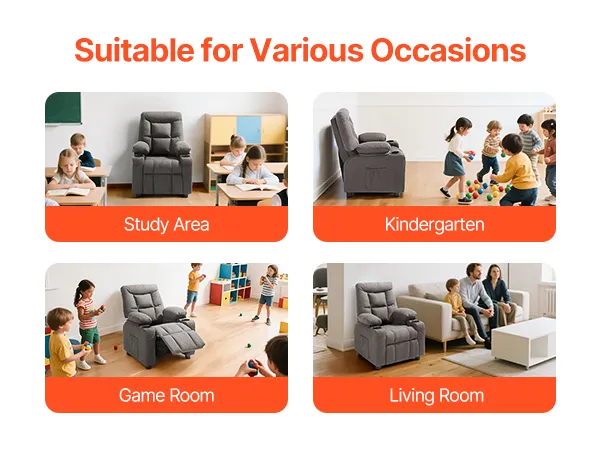 Suitable for Various Occasions

Study Area

Kindergarten

Game Room

Living Room